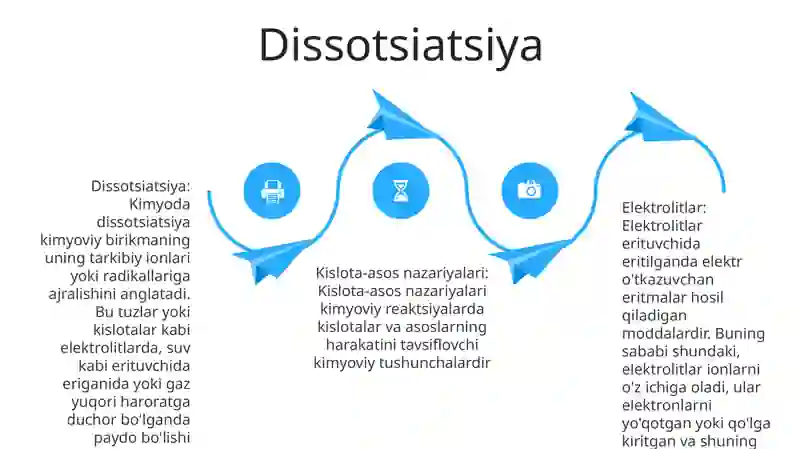 Dissotsiatsiya

Dissotsiatsiya: Kimyoda dissotsiatsiya kimyoviy birikmaning uning tarkibiy ionlari yoki radikallariga ajralishini anglatadi. Bu tuzlar yoki kislotalar kabi elektrolitlarda, suv kabi erituvchida eriganida yoki gaz yuqori haroratga duchor bo'lganda paydo bo'lishi

Kislota-asos nazariyalari: Kislota-asos nazariyalari kimyoviy reaktsiyalarda kislotalar va asoslarning harakatini tavsiflovchi kimyoviy tushunchalardir

Elektrolitlar: Elektrolitlar erituvchida eritilganda elektr o'tkazuvchan eritmalar hosil qiladigan moddalardir. Buning sababi shundaki, elektrolitlar ionlarni o'z ichiga oladi, ular elektronlarni yo'qotgan yoki qo'lga kiritgan va shuning